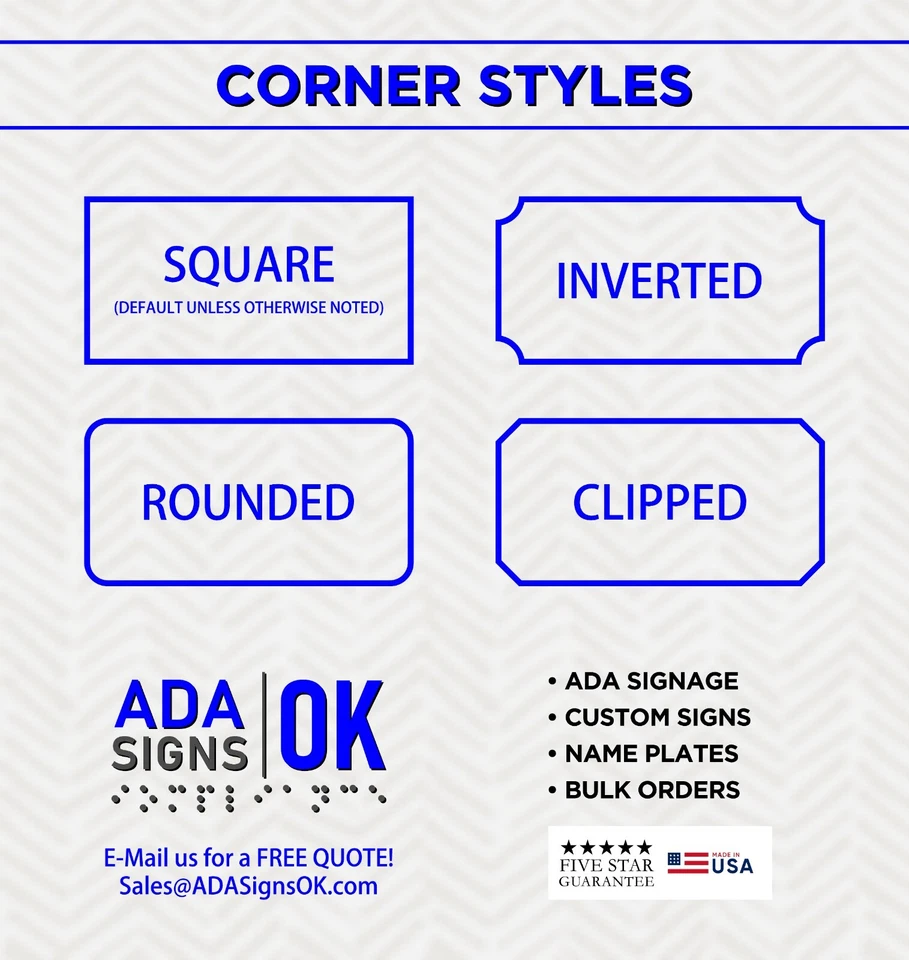 CORNER STYLES

SQUARE
(DEFAULT UNLESS OTHERWISE NOTED)

INVERTED

ROUNDED

CLIPPED

ADA SIGNS OK

E-Mail us for a FREE QUOTE!
Sales@ADASignsOK.com

• ADA SIGNAGE
• CUSTOM SIGNS
• NAME PLATES
• BULK ORDERS

★★★★★
FIVE STAR
GUARANTEE

MADE IN
USA